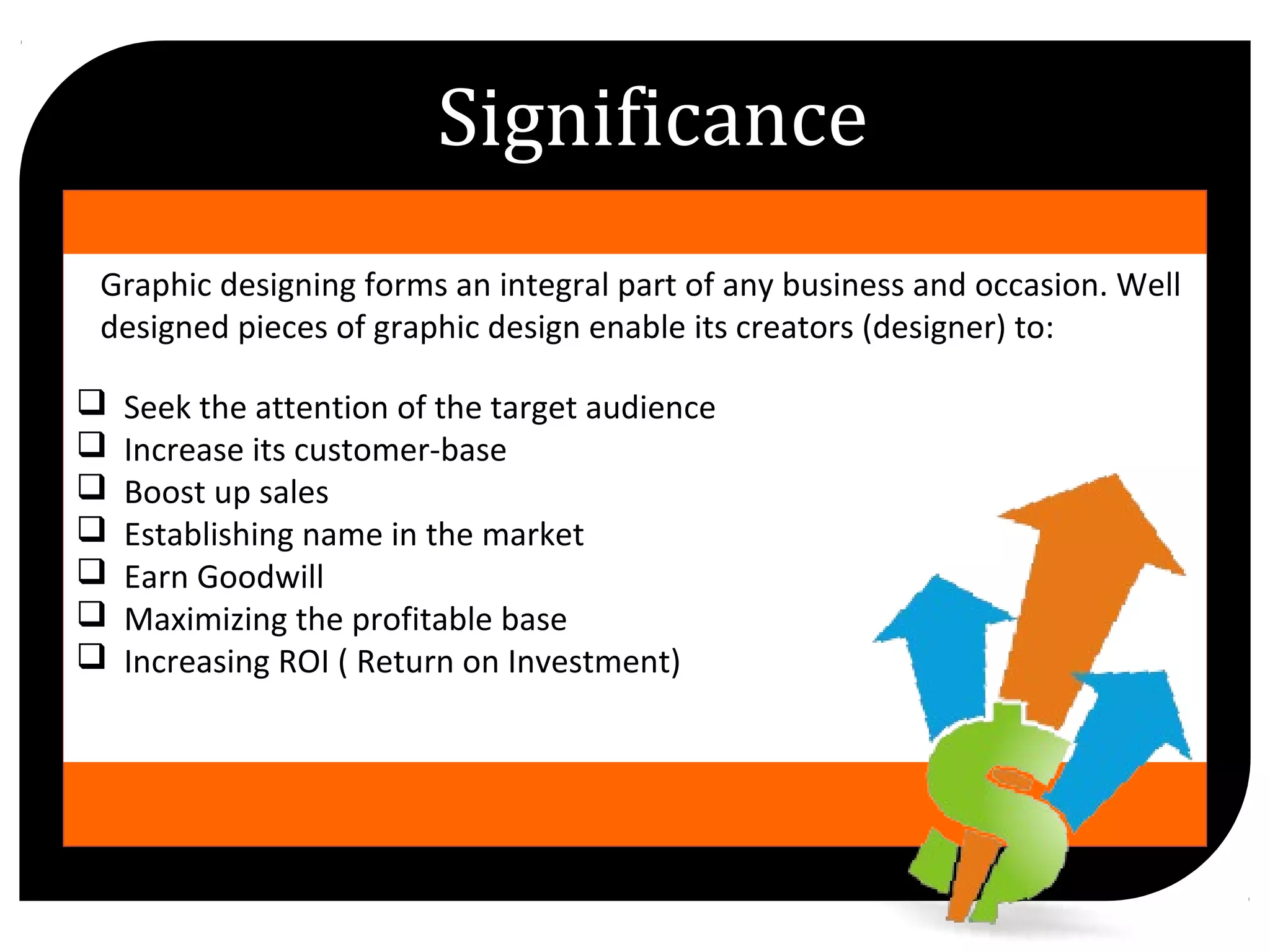 Significance

Graphic designing forms an integral part of any business and occasion. Well designed pieces of graphic design enable its creators (designer) to:

❑ Seek the attention of the target audience
❑ Increase its customer-base
❑ Boost up sales
❑ Establishing name in the market
❑ Earn Goodwill
❑ Maximizing the profitable base
❑ Increasing ROI ( Return on Investment)